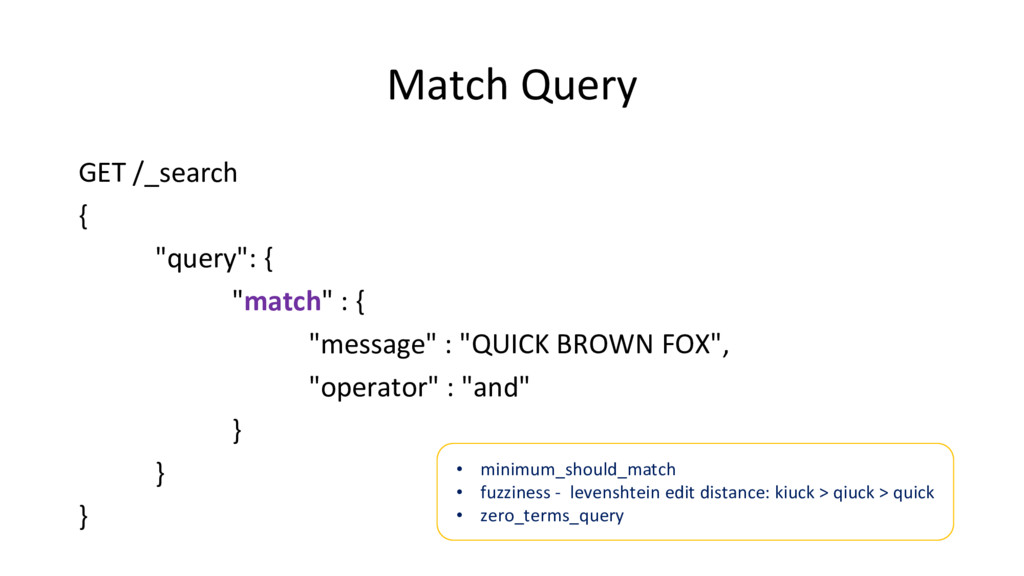 Match Query

GET /_search
{
"query": {
"match" : {
"message" : "QUICK BROWN FOX",
"operator" : "and"
}
}
}

• minimum_should_match
• fuzziness - levenshtein edit distance: kiuck > qiuck > quick
• zero_terms_query